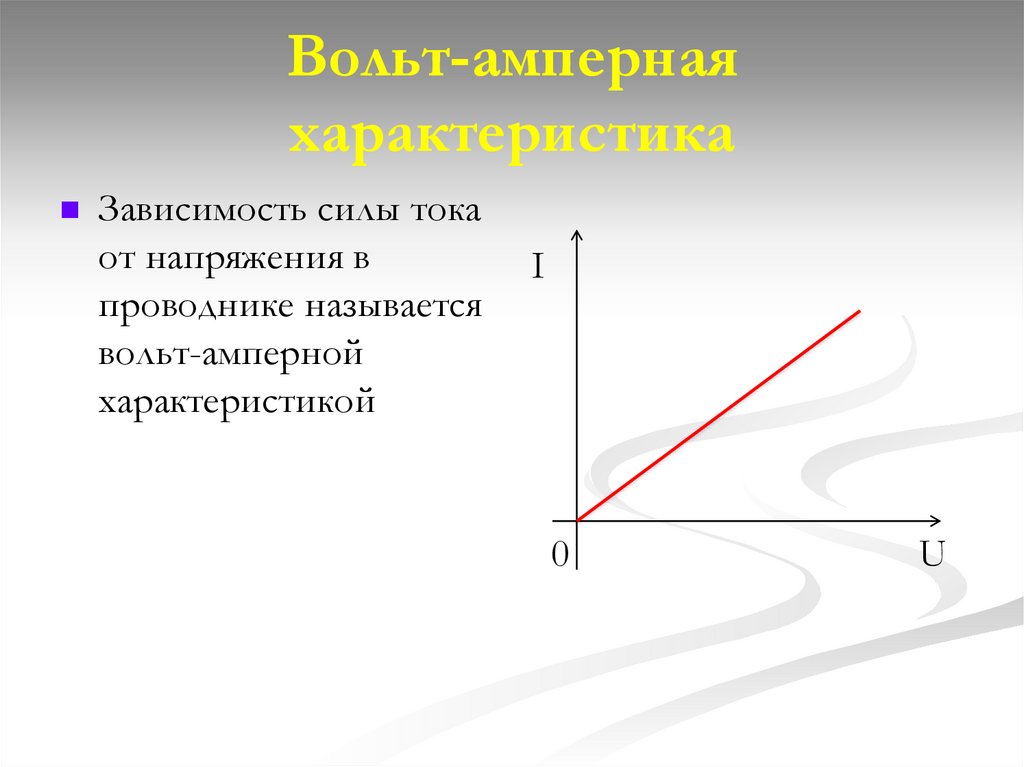 Вольт-амперная характеристика

Зависимость силы тока от напряжения в проводнике называется вольт-амперной характеристикой

I

0

U